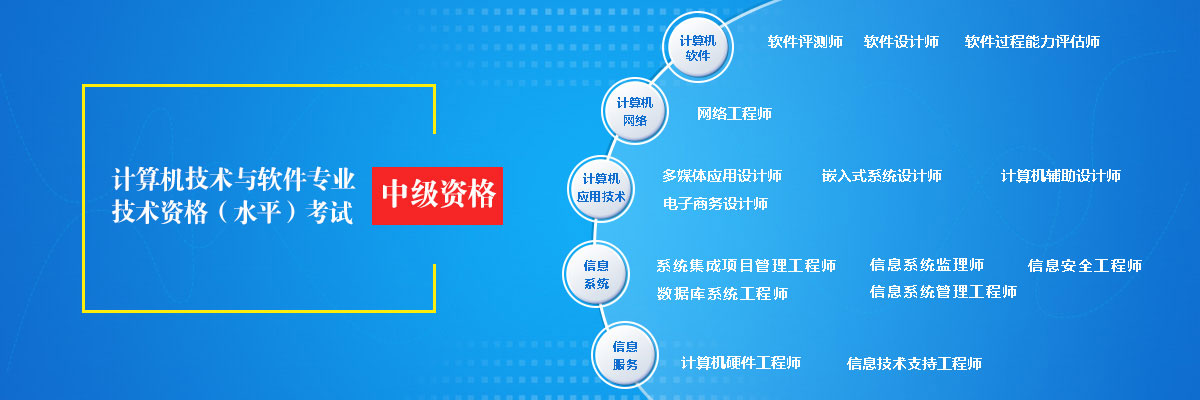 计算机技术与软件专业技术资格（水平）考试

中级资格

计算机软件

软件评测师　软件设计师　软件过程能力评估师

计算机网络

网络工程师

计算机应用技术

多媒体应用设计师　嵌入式系统设计师　计算机辅助设计师

电子商务设计师

信息系统

系统集成项目管理工程师　信息系统监理师　信息安全工程师

数据库系统工程师　信息系统管理工程师

信息服务

计算机硬件工程师　信息技术支持工程师